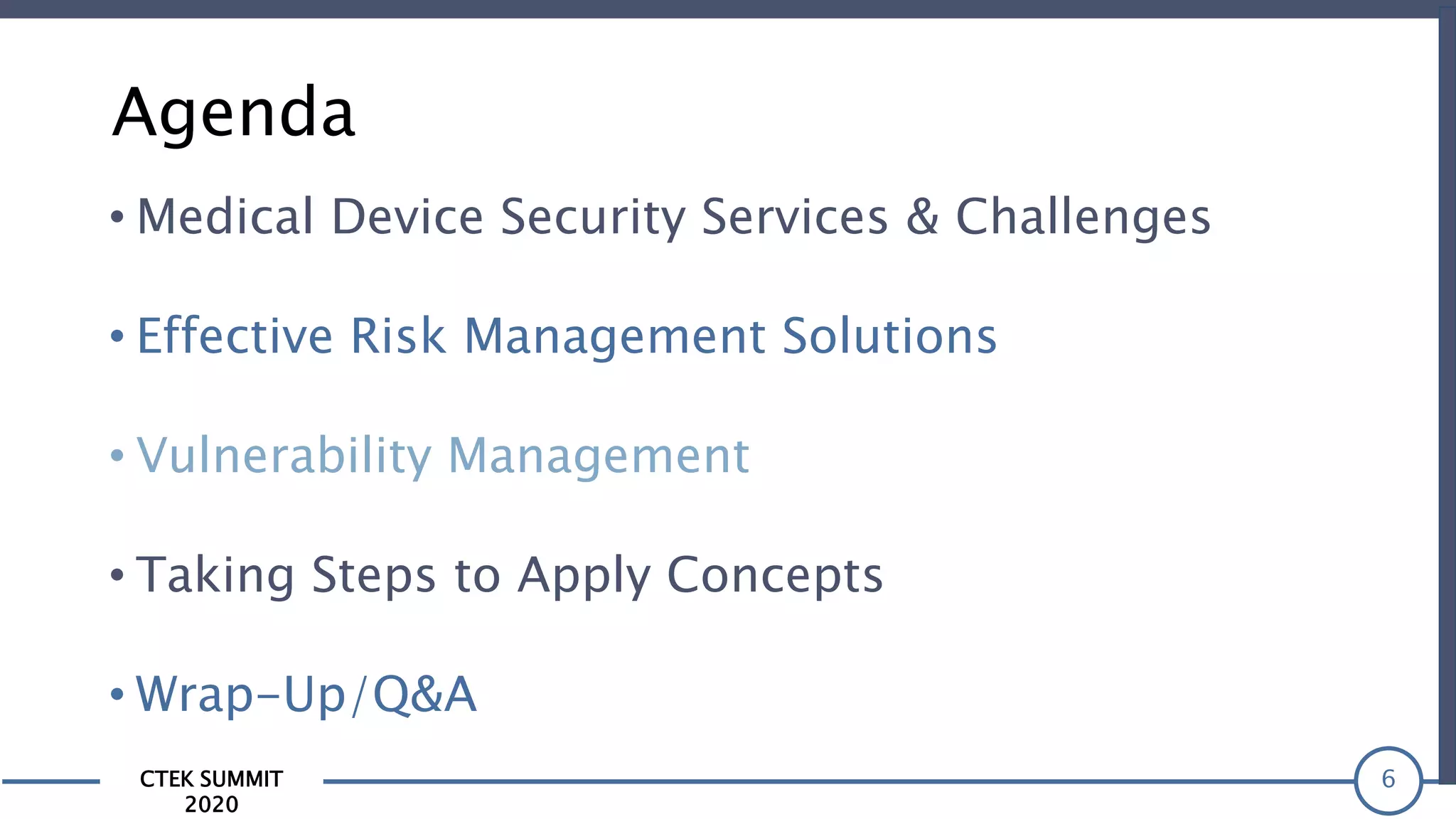 Agenda

• Medical Device Security Services & Challenges

• Effective Risk Management Solutions

• Vulnerability Management

• Taking Steps to Apply Concepts

• Wrap-Up/Q&A

CTEK SUMMIT 2020

6